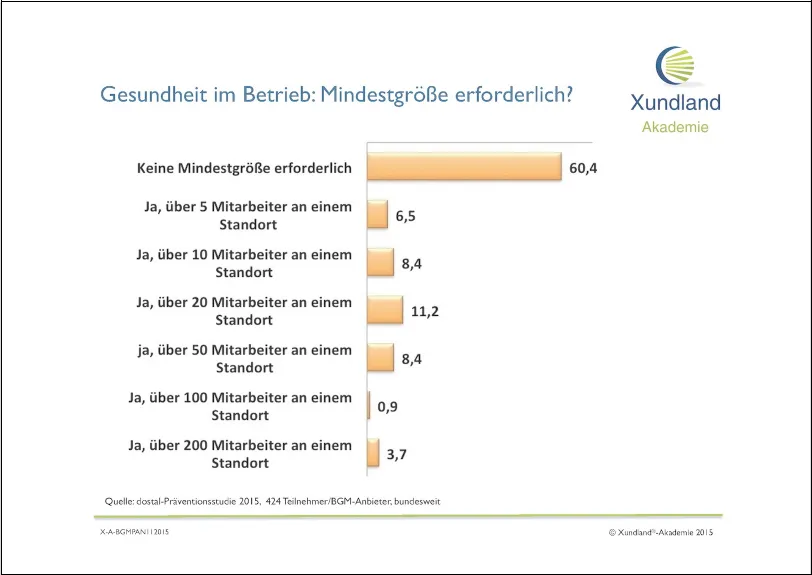 Gesundheit im Betrieb: Mindestgröße erforderlich?

Xundland
Akademie

Keine Mindestgröße erforderlich 60,4

Ja, über 5 Mitarbeiter an einem Standort 6,5

Ja, über 10 Mitarbeiter an einem Standort 8,4

Ja, über 20 Mitarbeiter an einem Standort 11,2

ja, über 50 Mitarbeiter an einem Standort 8,4

Ja, über 100 Mitarbeiter an einem Standort 0,9

Ja, über 200 Mitarbeiter an einem Standort 3,7

Quelle: dostal-Präventionsstudie 2015, 424 Teilnehmer/BGM-Anbieter, bundesweit

X-A-BGMPAN112015

© Xundland®-Akademie 2015